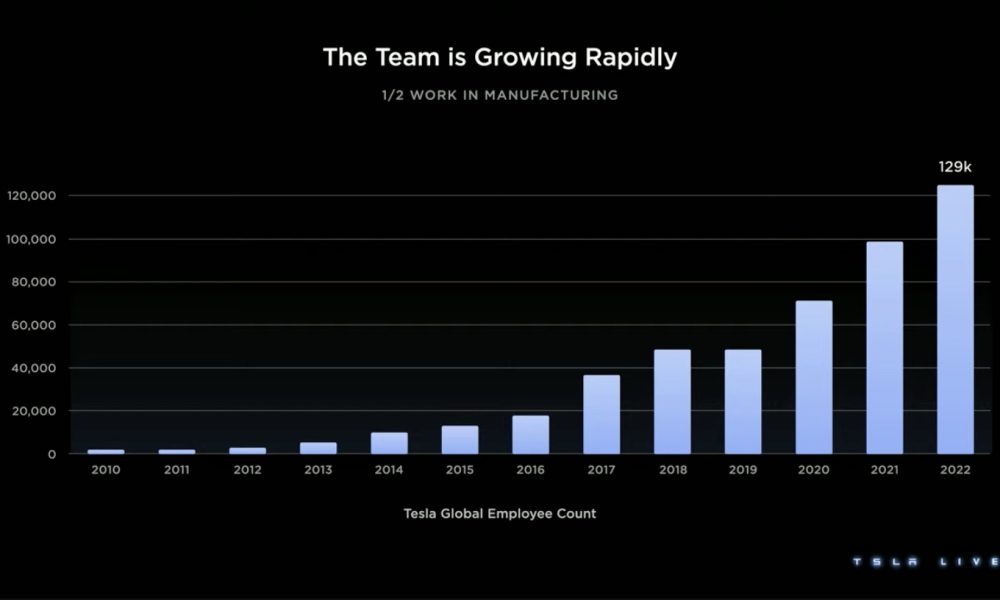 The Team is Growing Rapidly

1/2 WORK IN MANUFACTURING

129k

120,000
100,000
80,000
60,000
40,000
20,000
0

2010 2011 2012 2013 2014 2015 2016 2017 2018 2019 2020 2021 2022

Tesla Global Employee Count

TESLA LIVE